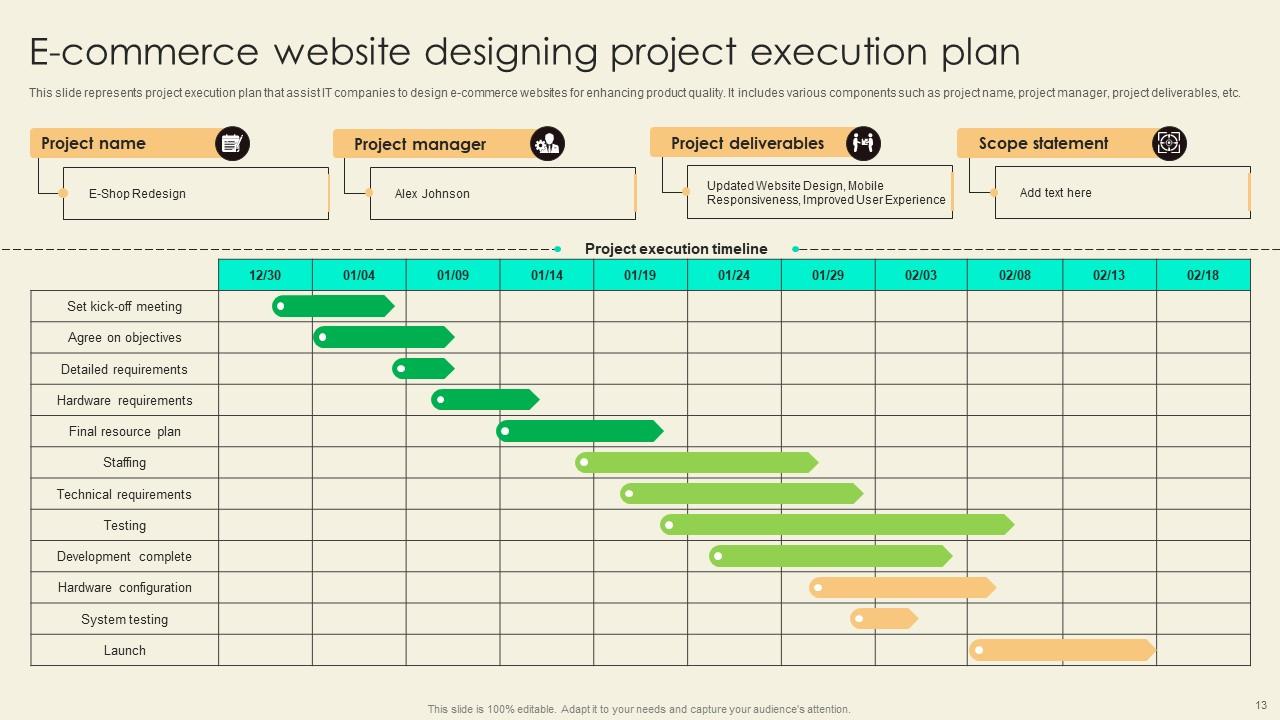 E-commerce website designing project execution plan

This slide represents project execution plan that assist IT companies to design e-commerce websites for enhancing product quality. It includes various components such as project name, project manager, project deliverables, etc.

Project name

E-Shop Redesign

Project manager

Alex Johnson

Project deliverables

Updated Website Design, Mobile Responsiveness, Improved User Experience

Scope statement

Add text here

Project execution timeline

| | 12/30 | 01/04 | 01/09 | 01/14 | 01/19 | 01/24 | 01/29 | 02/03 | 02/08 | 02/13 | 02/18 |
|---|---|---|---|---|---|---|---|---|---|---|---|
| Set kick-off meeting | | | | | | | | | | | |
| Agree on objectives | | | | | | | | | | | |
| Detailed requirements | | | | | | | | | | | |
| Hardware requirements | | | | | | | | | | | |
| Final resource plan | | | | | | | | | | | |
| Staffing | | | | | | | | | | | |
| Technical requirements | | | | | | | | | | | |
| Testing | | | | | | | | | | | |
| Development complete | | | | | | | | | | | |
| Hardware configuration | | | | | | | | | | | |
| System testing | | | | | | | | | | | |
| Launch | | | | | | | | | | | |

This slide is 100% editable. Adapt it to your needs and capture your audience's attention.

13